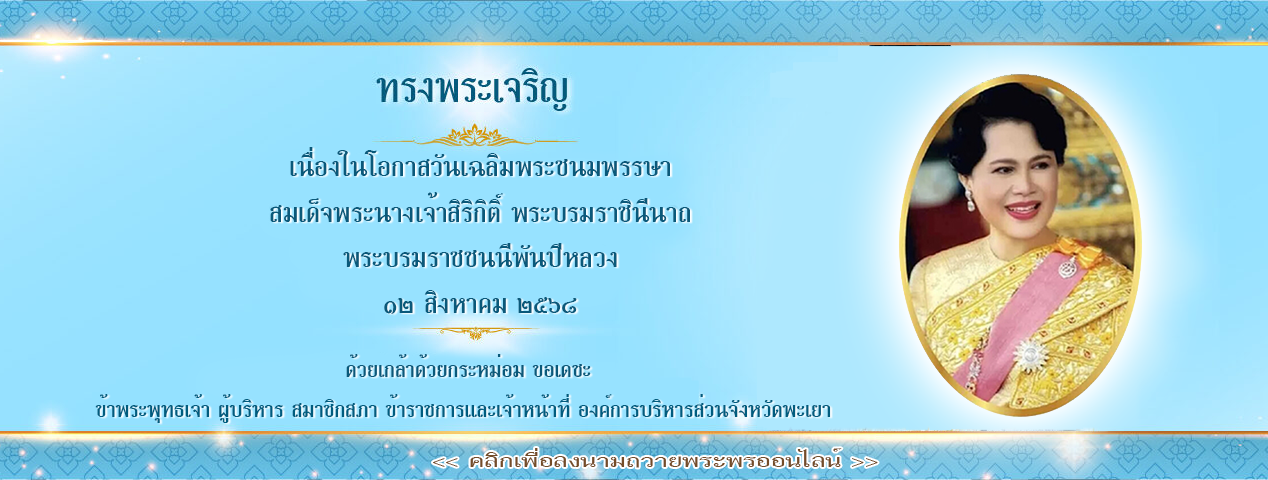 ทรงพระเจริญ

เนื่องในโอกาสวันเฉลิมพระชนมพรรษา
สมเด็จพระนางเจ้าสิริกิติ์ พระบรมราชินีนาถ
พระบรมราชชนนีพันปีหลวง
๑๒ สิงหาคม ๒๕๖๘

ด้วยเกล้าด้วยกระหม่อม ขอเดชะ
ข้าพระพุทธเจ้า ผู้บริหาร สมาชิกสภา ข้าราชการและเจ้าหน้าที่ องค์การบริหารส่วนจังหวัดพะเยา

<< คลิกเพื่อลงนามถวายพระพรออนไลน์ >>